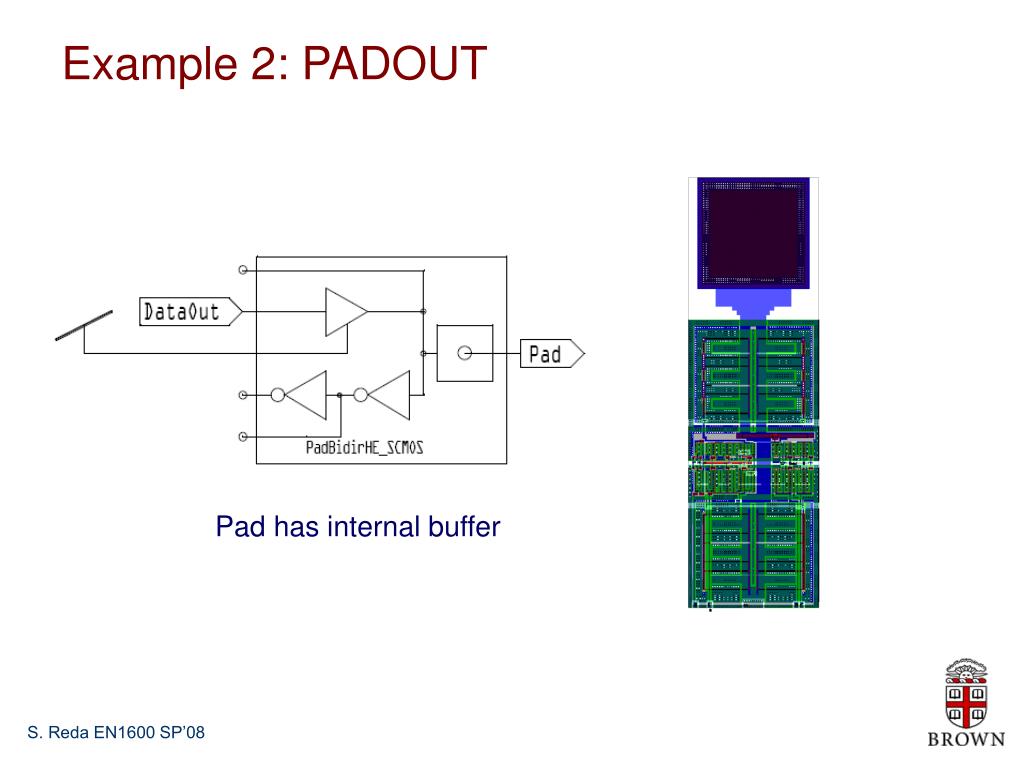 Example 2: PADOUT

DataOut

Pad

PadBidirHE_SCMOS

Pad has internal buffer

S. Reda EN1600 SP'08

BROWN